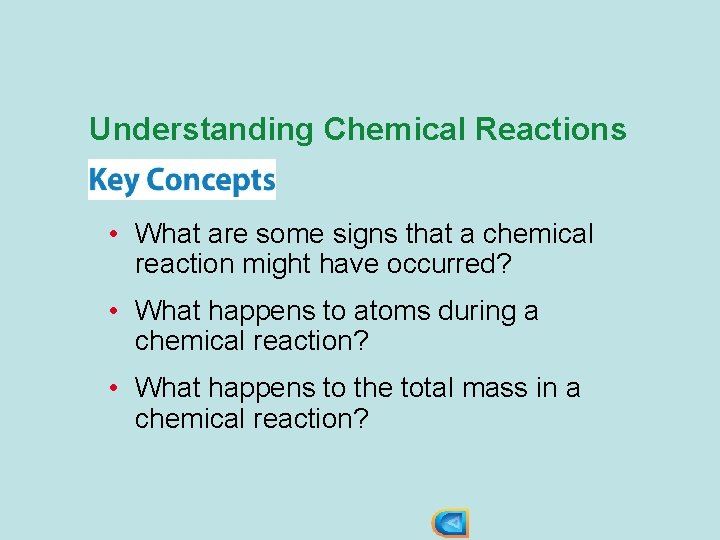 Understanding Chemical Reactions

Key Concepts

• What are some signs that a chemical reaction might have occurred?

• What happens to atoms during a chemical reaction?

• What happens to the total mass in a chemical reaction?